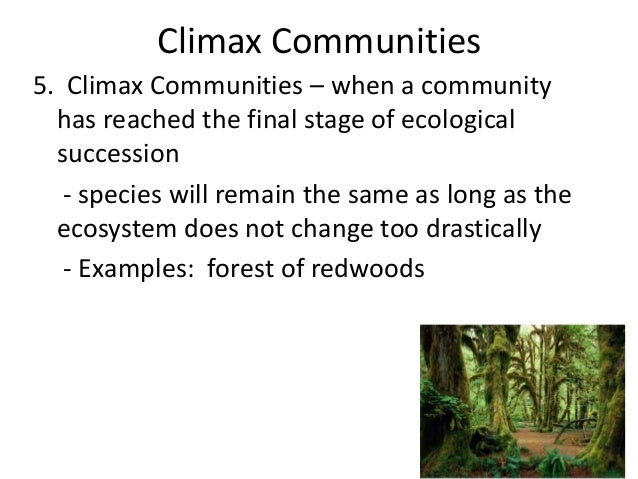 Climax Communities

5. Climax Communities – when a community has reached the final stage of ecological succession

- species will remain the same as long as the ecosystem does not change too drastically

- Examples: forest of redwoods